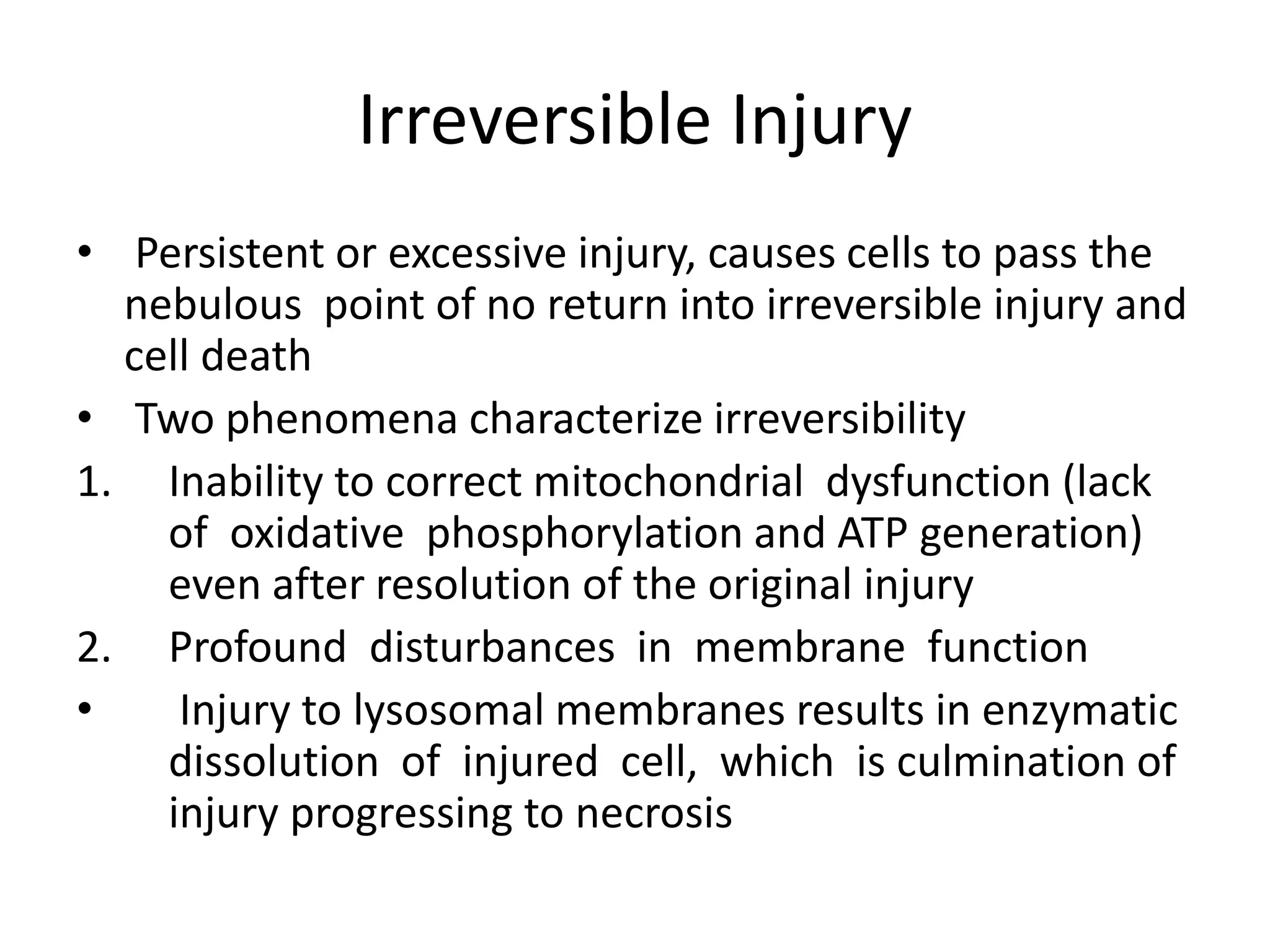 Irreversible Injury

• Persistent or excessive injury, causes cells to pass the nebulous point of no return into irreversible injury and cell death

• Two phenomena characterize irreversibility

1. Inability to correct mitochondrial dysfunction (lack of oxidative phosphorylation and ATP generation) even after resolution of the original injury

2. Profound disturbances in membrane function

• Injury to lysosomal membranes results in enzymatic dissolution of injured cell, which is culmination of injury progressing to necrosis